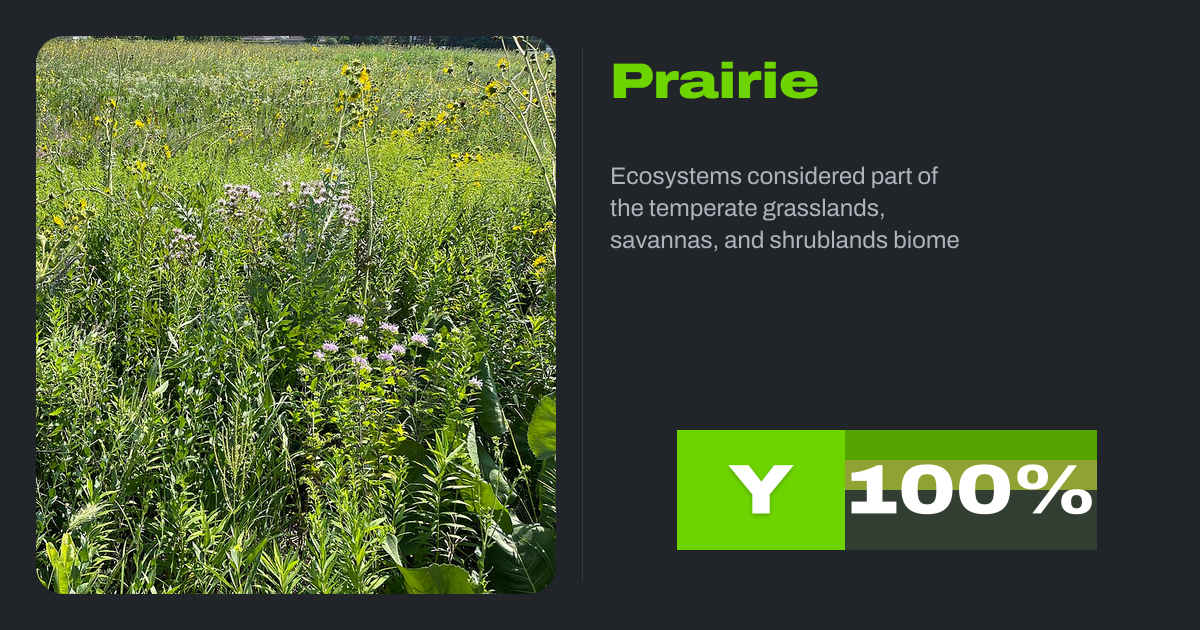 Prairie

Ecosystems considered part of the temperate grasslands, savannas, and shrublands biome

Y 100%